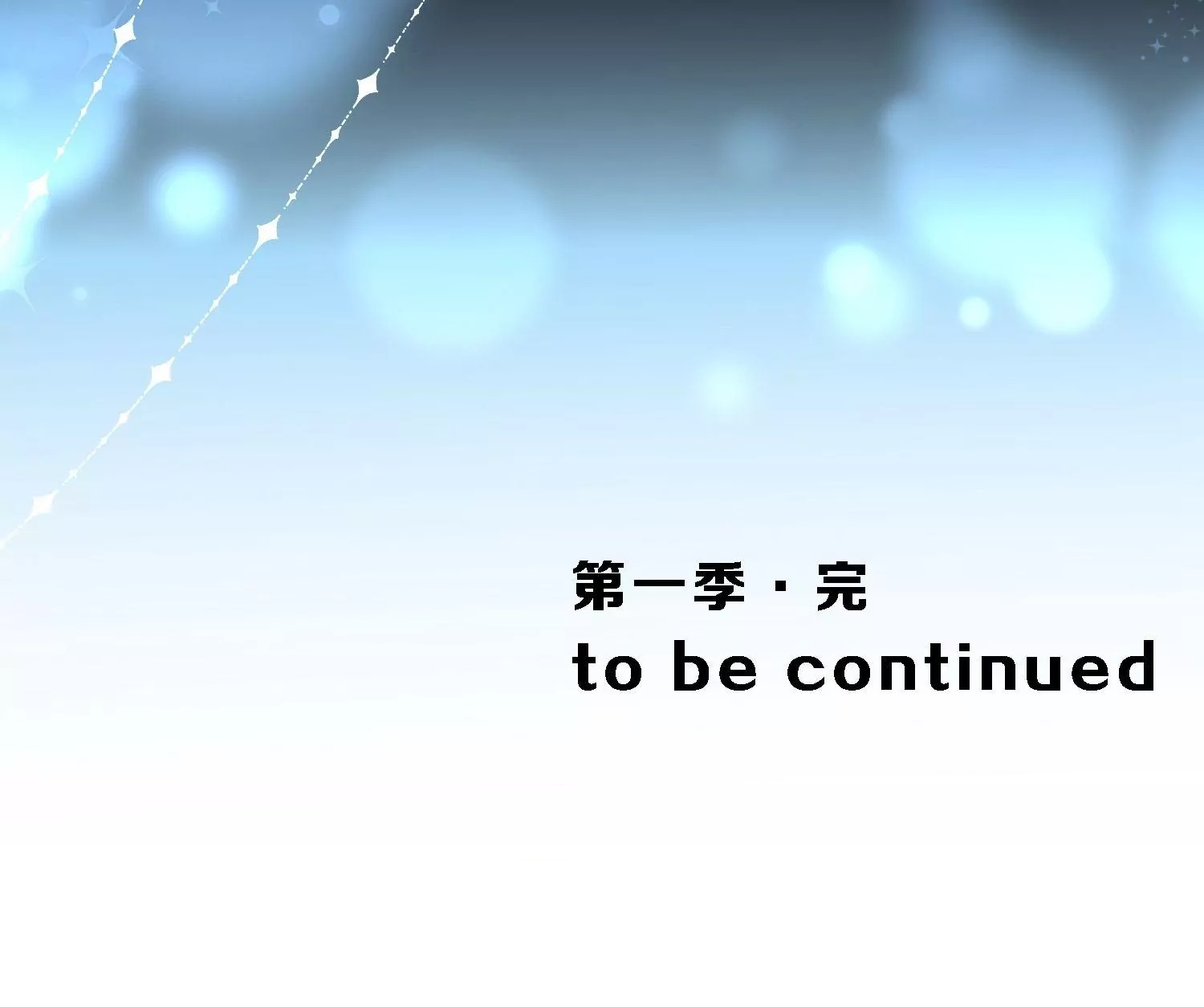 第一季 · 完
to be continued